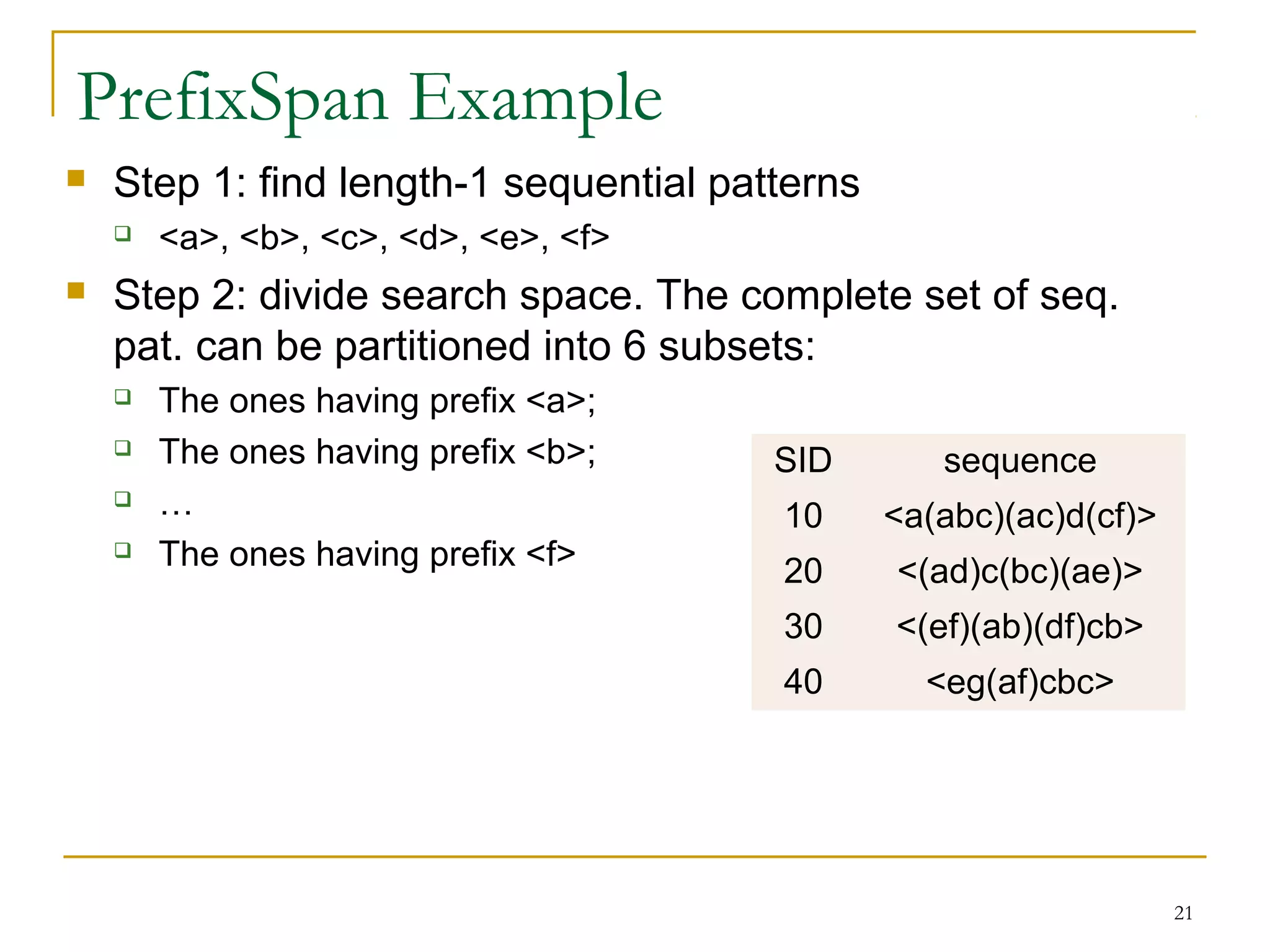 PrefixSpan Example

Step 1: find length-1 sequential patterns

<a>, <b>, <c>, <d>, <e>, <f>

Step 2: divide search space. The complete set of seq. pat. can be partitioned into 6 subsets:

The ones having prefix <a>;

The ones having prefix <b>;

…

The ones having prefix <f>

| SID | sequence |
|---|---|
| 10 | <a(abc)(ac)d(cf)> |
| 20 | <(ad)c(bc)(ae)> |
| 30 | <(ef)(ab)(df)cb> |
| 40 | <eg(af)cbc> |

21